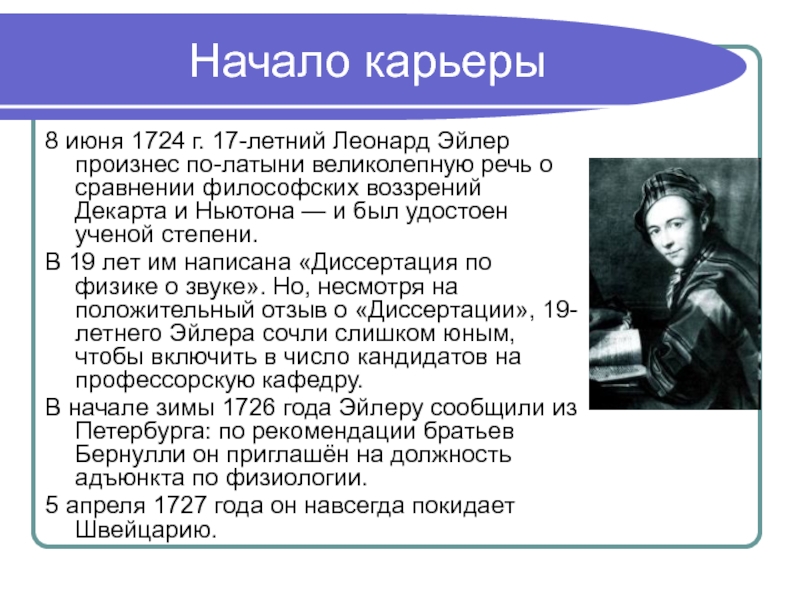 Начало карьеры

8 июня 1724 г. 17-летний Леонард Эйлер произнес по-латыни великолепную речь о сравнении философских воззрений Декарта и Ньютона — и был удостоен ученой степени.

В 19 лет им написана «Диссертация по физике о звуке». Но, несмотря на положительный отзыв о «Диссертации», 19-летнего Эйлера сочли слишком юным, чтобы включить в число кандидатов на профессорскую кафедру.

В начале зимы 1726 года Эйлеру сообщили из Петербурга: по рекомендации братьев Бернулли он приглашён на должность адъюнкта по физиологии.

5 апреля 1727 года он навсегда покидает Швейцарию.